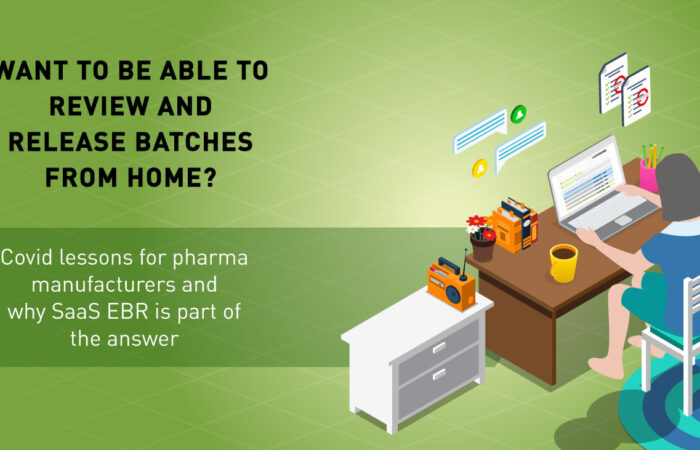 WANT TO BE ABLE TO REVIEW AND RELEASE BATCHES FROM HOME?

Covid lessons for pharma manufacturers and why SaaS EBR is part of the answer